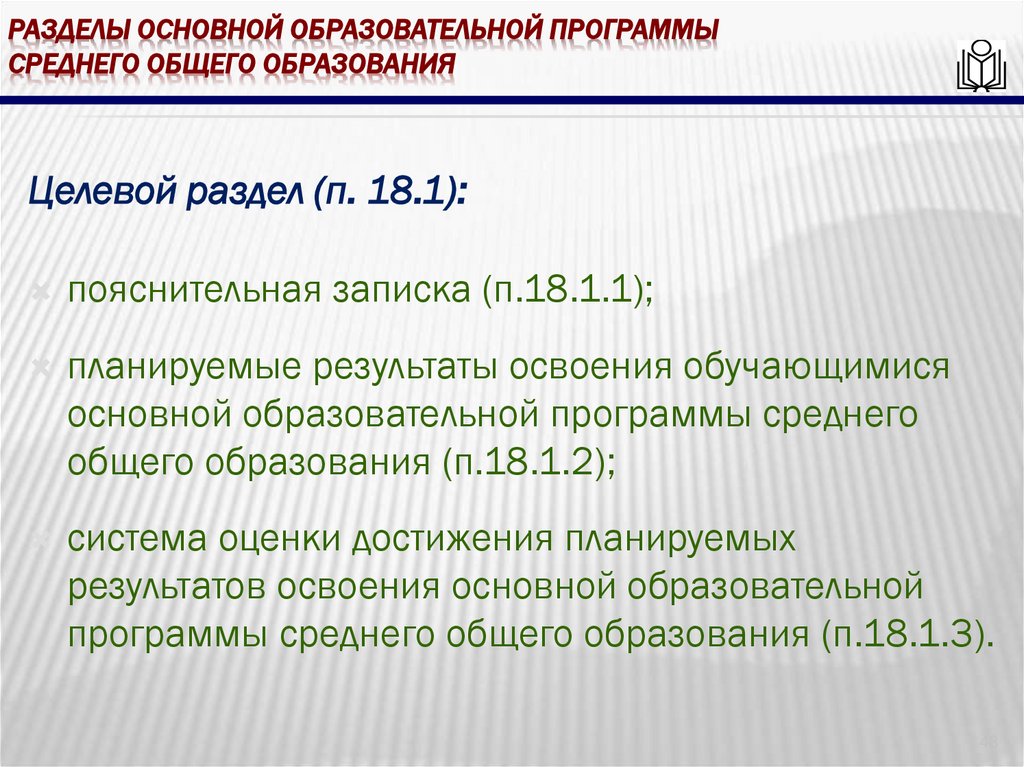 РАЗДЕЛЫ ОСНОВНОЙ ОБРАЗОВАТЕЛЬНОЙ ПРОГРАММЫ СРЕДНЕГО ОБЩЕГО ОБРАЗОВАНИЯ

Целевой раздел (п. 18.1):

пояснительная записка (п.18.1.1);

планируемые результаты освоения обучающимися основной образовательной программы среднего общего образования (п.18.1.2);

система оценки достижения планируемых результатов освоения основной образовательной программы среднего общего образования (п.18.1.3).

48